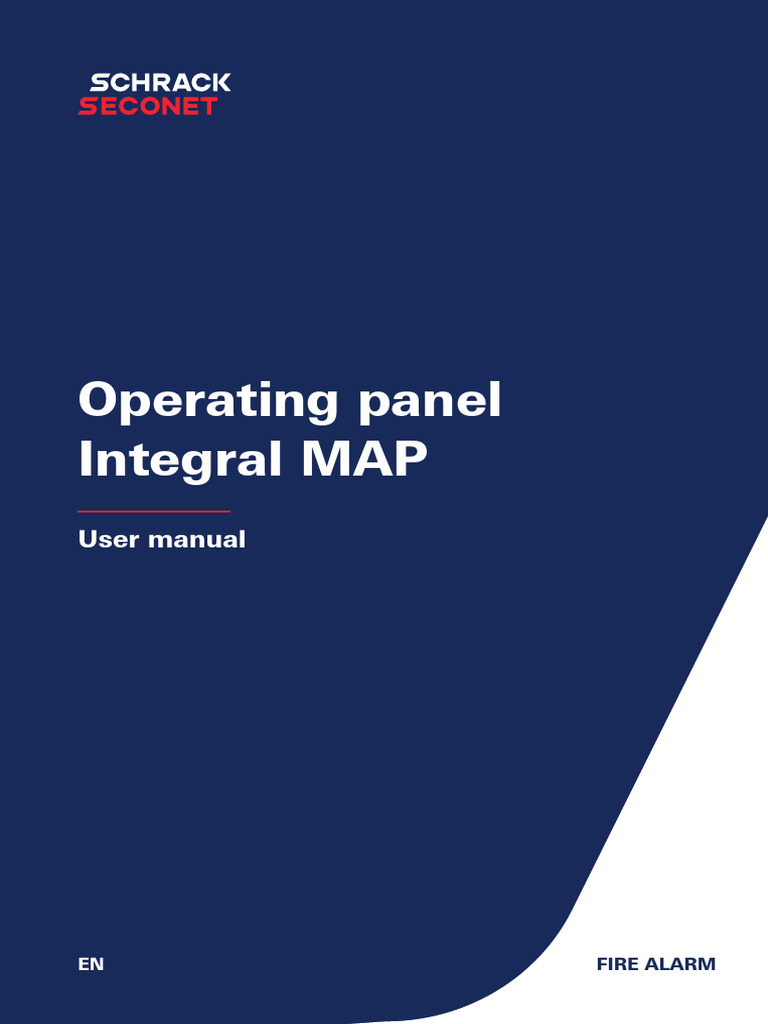 SCHRACK
SECONET

Operating panel
Integral MAP

User manual

EN

FIRE ALARM